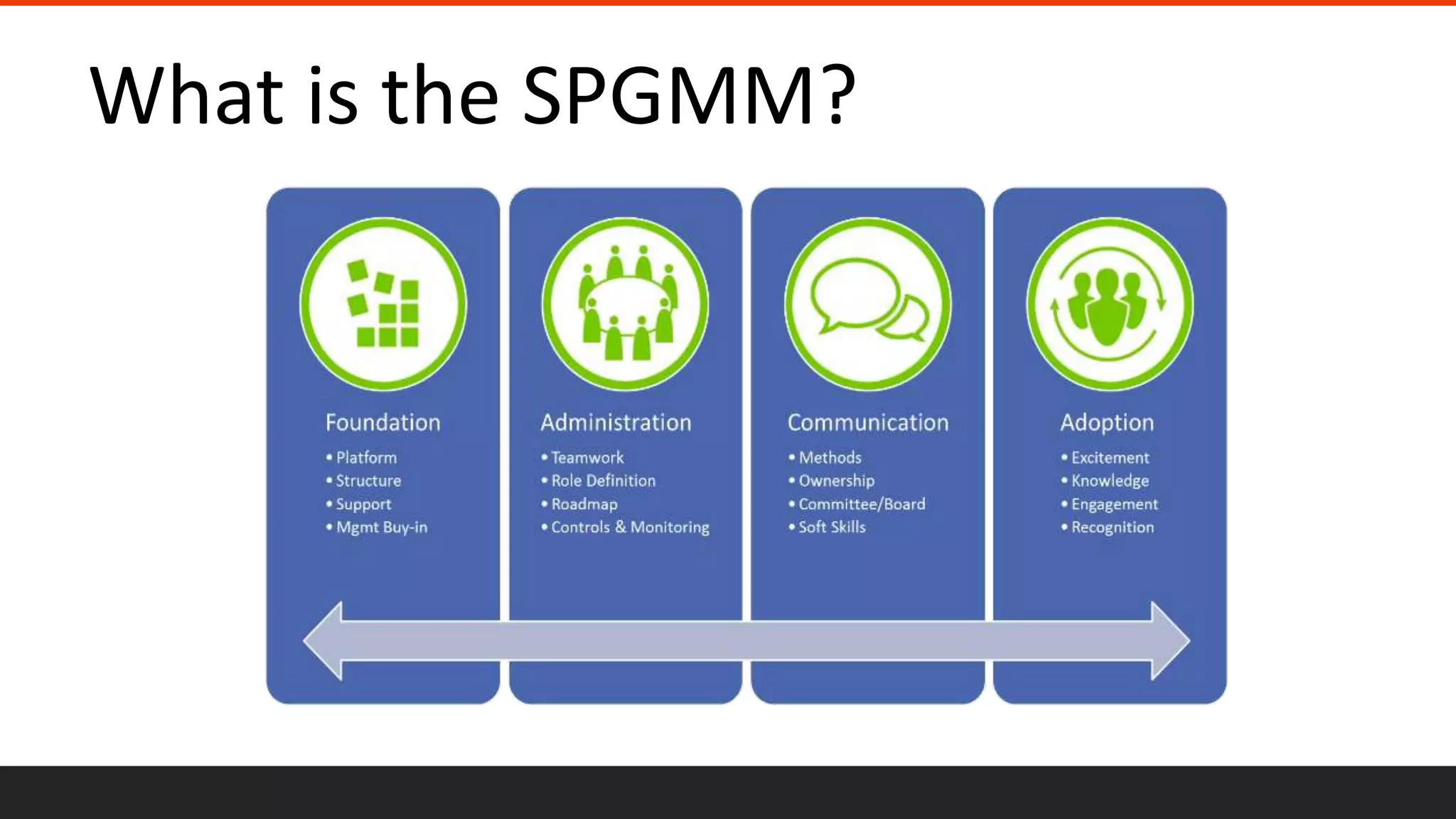 What is the SPGMM?

Foundation
• Platform
• Structure
• Support
• Mgmt Buy-in

Administration
• Teamwork
• Role Definition
• Roadmap
• Controls & Monitoring

Communication
• Methods
• Ownership
• Committee/Board
• Soft Skills

Adoption
• Excitement
• Knowledge
• Engagement
• Recognition